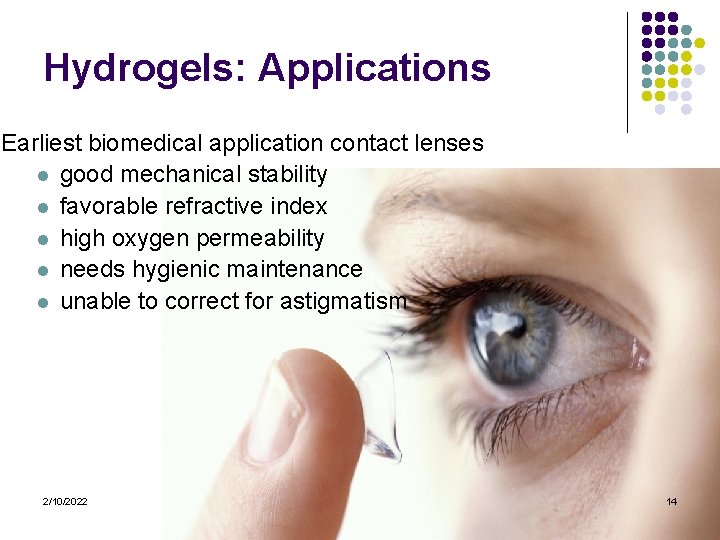 Hydrogels: Applications

Earliest biomedical application contact lenses

- good mechanical stability
- favorable refractive index
- high oxygen permeability
- needs hygienic maintenance
- unable to correct for astigmatism

2/10/2022

14